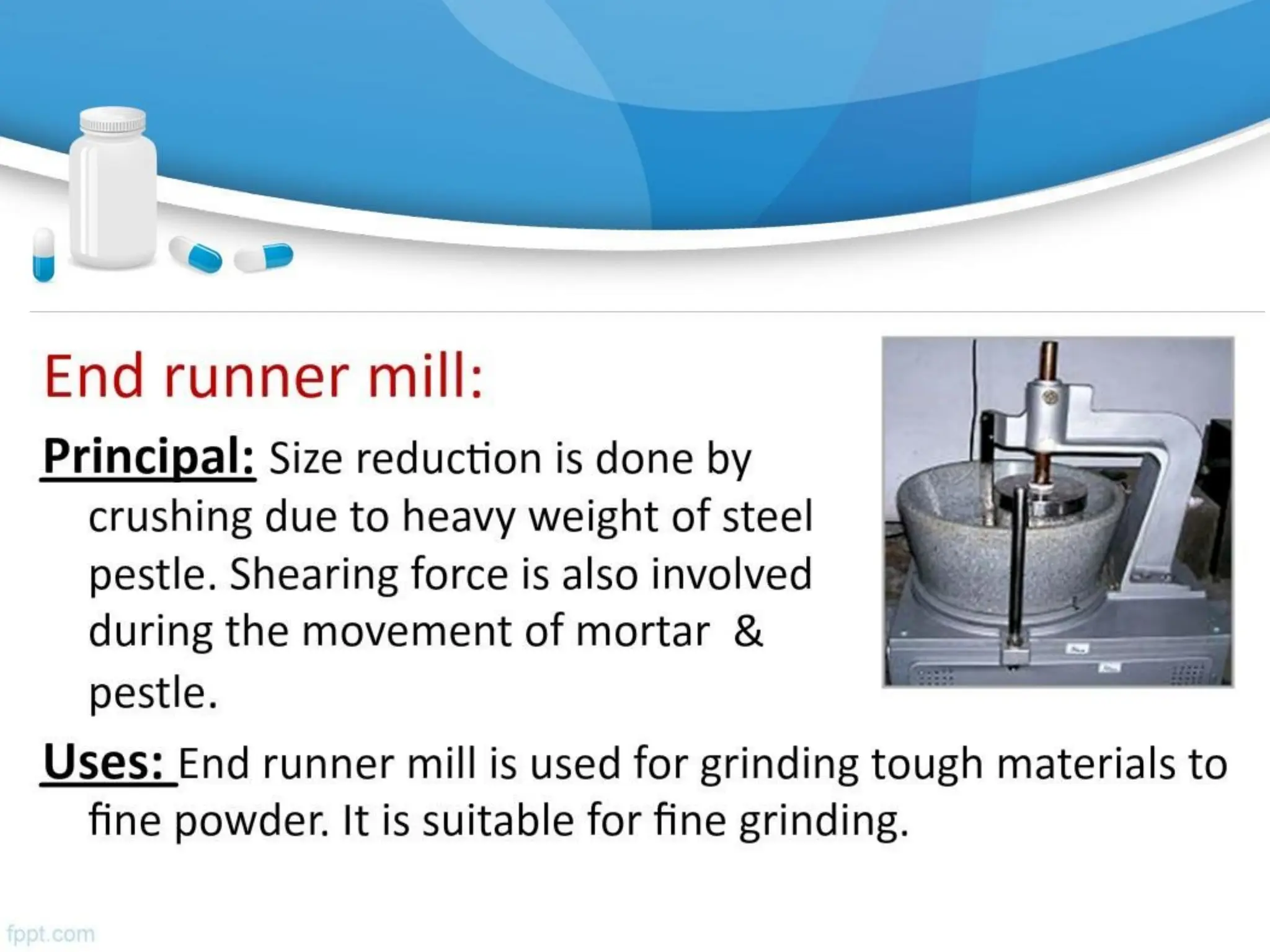 End runner mill:

Principal: Size reduction is done by crushing due to heavy weight of steel pestle. Shearing force is also involved during the movement of mortar & pestle.

Uses: End runner mill is used for grinding tough materials to fine powder. It is suitable for fine grinding.

fppt.com